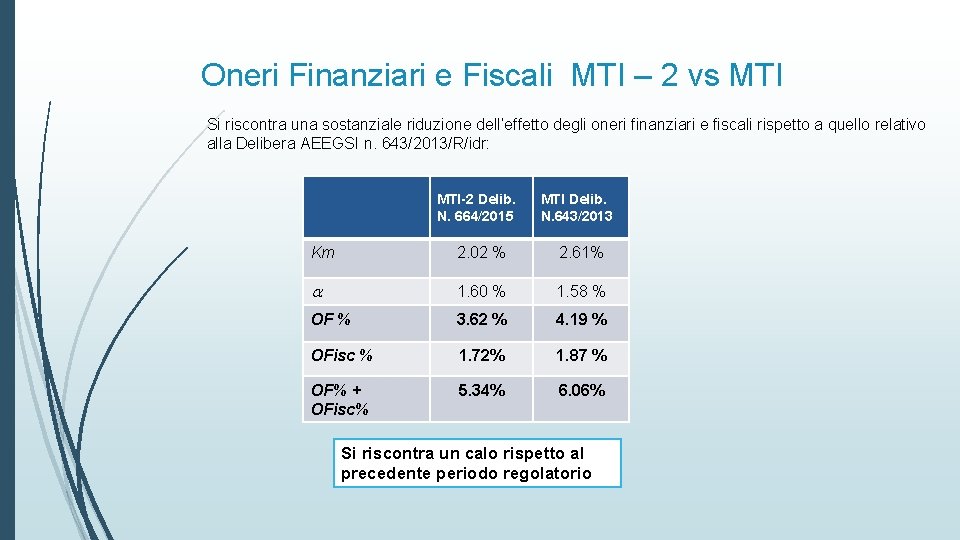 Oneri Finanziari e Fiscali MTI – 2 vs MTI

Si riscontra una sostanziale riduzione dell'effetto degli oneri finanziari e fiscali rispetto a quello relativo alla Delibera AEEGSI n. 643/2013/R/idr:

| | MTI-2 Delib. N. 664/2015 | MTI Delib. N.643/2013 |
|---|---|---|
| Km | 2.02 % | 2.61% |
| $\alpha$ | 1.60 % | 1.58 % |
| OF % | 3.62 % | 4.19 % |
| OFisc % | 1.72% | 1.87 % |
| OF% + OFisc% | 5.34% | 6.06% |

Si riscontra un calo rispetto al precedente periodo regolatorio